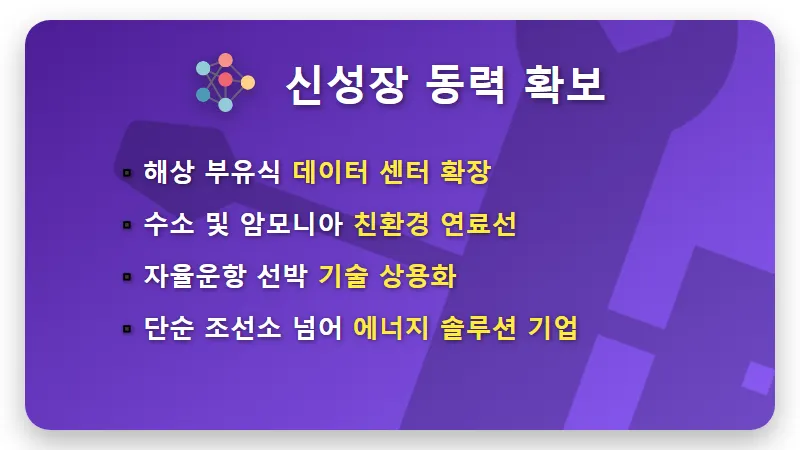 신성장 동력 확보

▪ 해상 부유식 데이터 센터 확장
▪ 수소 및 암모니아 친환경 연료선
▪ 자율운항 선박 기술 상용화
▪ 단순 조선소 넘어 에너지 솔루션 기업